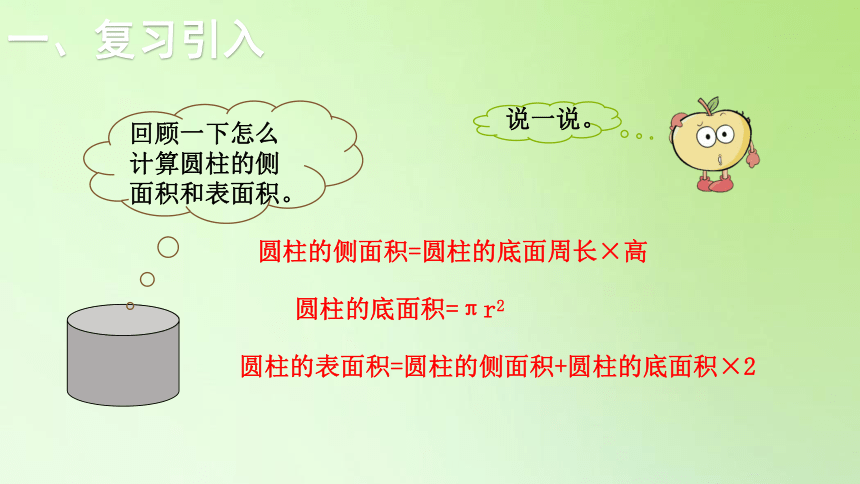 一、复习引入

回顾一下怎么计算圆柱的侧面积和表面积。

说一说。

圆柱的侧面积=圆柱的底面周长×高

圆柱的底面积=$\pi r^2$

圆柱的表面积=圆柱的侧面积+圆柱的底面积×2